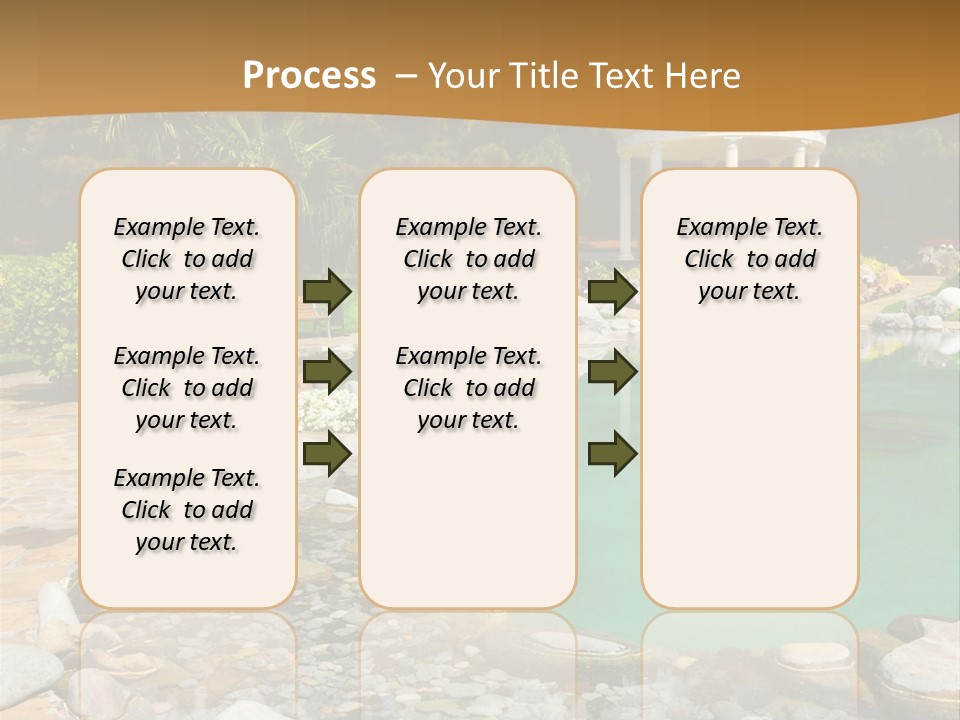 Process – Your Title Text Here

Example Text. Click to add your text.

Example Text. Click to add your text.

Example Text. Click to add your text.

Example Text. Click to add your text.

Example Text. Click to add your text.

Example Text. Click to add your text.